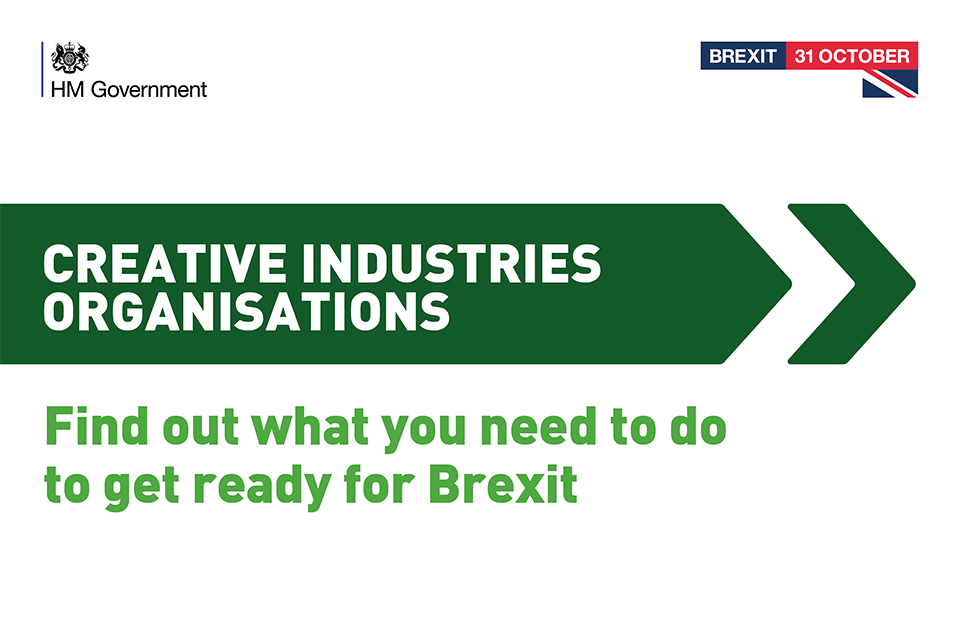 HM Government

BREXIT 31 OCTOBER

CREATIVE INDUSTRIES ORGANISATIONS

Find out what you need to do to get ready for Brexit